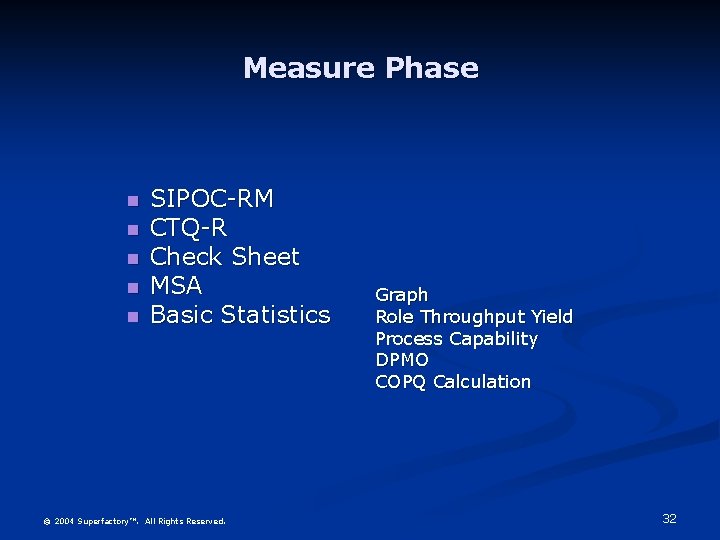 Measure Phase

- SIPOC-RM
- CTQ-R
- Check Sheet
- MSA
- Basic Statistics

Graph
Role Throughput Yield
Process Capability
DPMO
COPQ Calculation

© 2004 Superfactory™. All Rights Reserved.

32